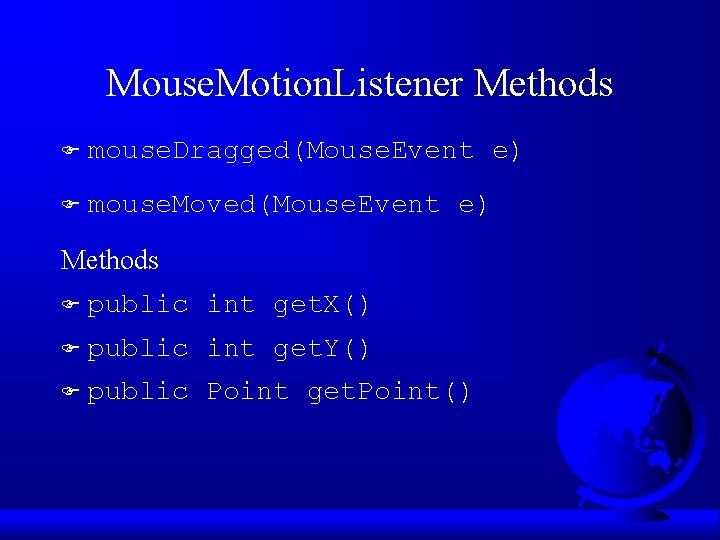 MouseMotionListener Methods

mouseDragged(MouseEvent e)

mouseMoved(MouseEvent e)

Methods

public int getX()

public int getY()

public Point getPoint()